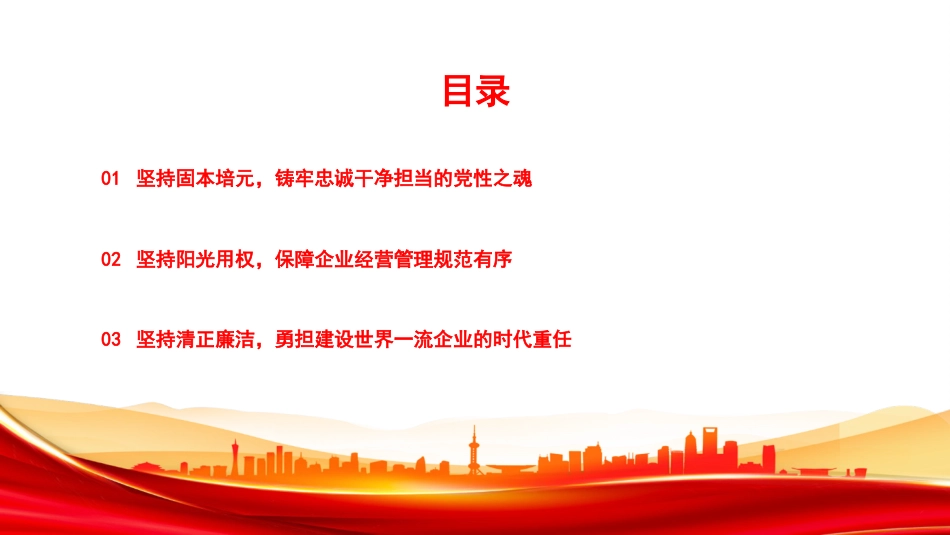 目录

01 坚持固本培元，铸牢忠诚干净担当的党性之魂

02 坚持阳光用权，保障企业经营管理规范有序

03 坚持清正廉洁，勇担建设世界一流企业的时代重任